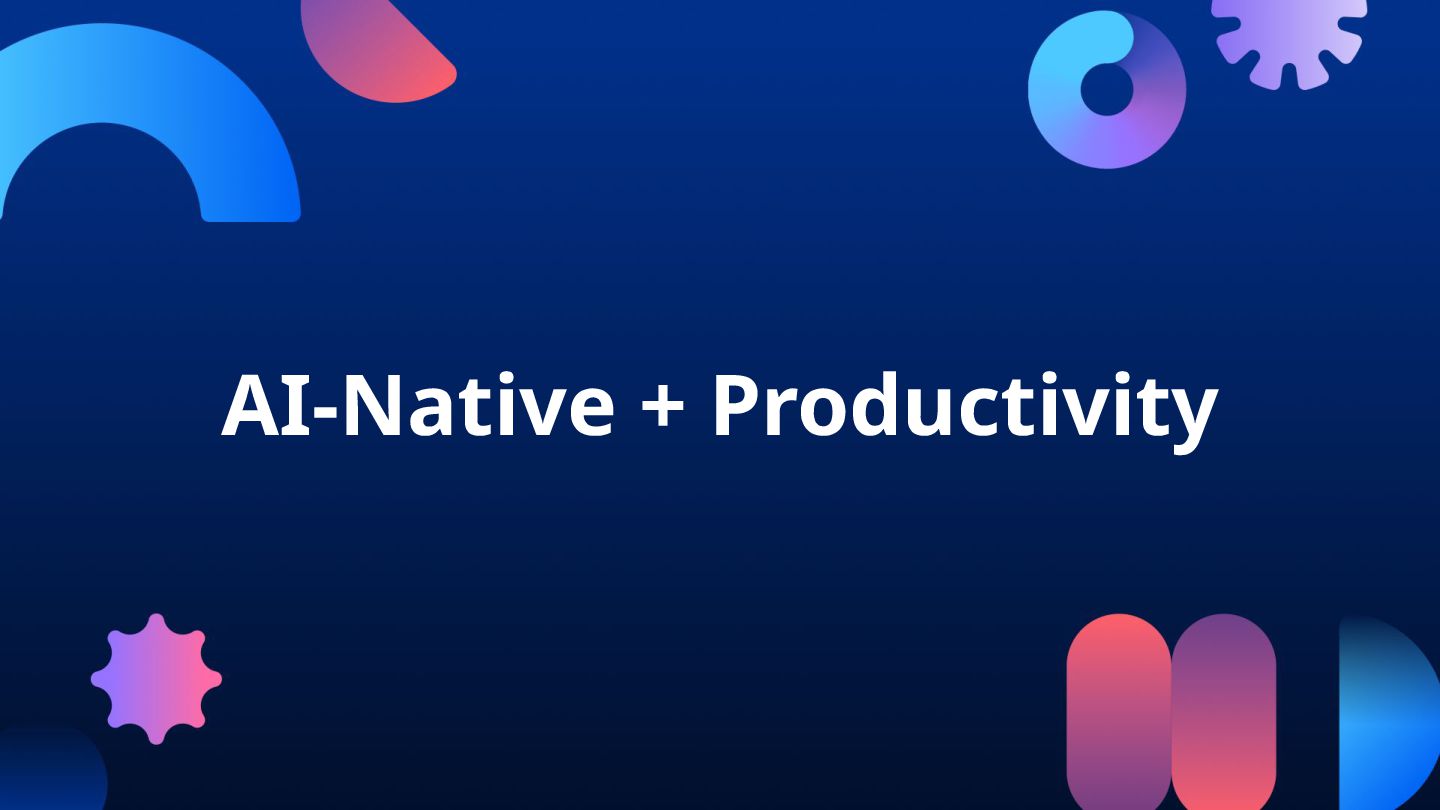 AI-Native + Productivity